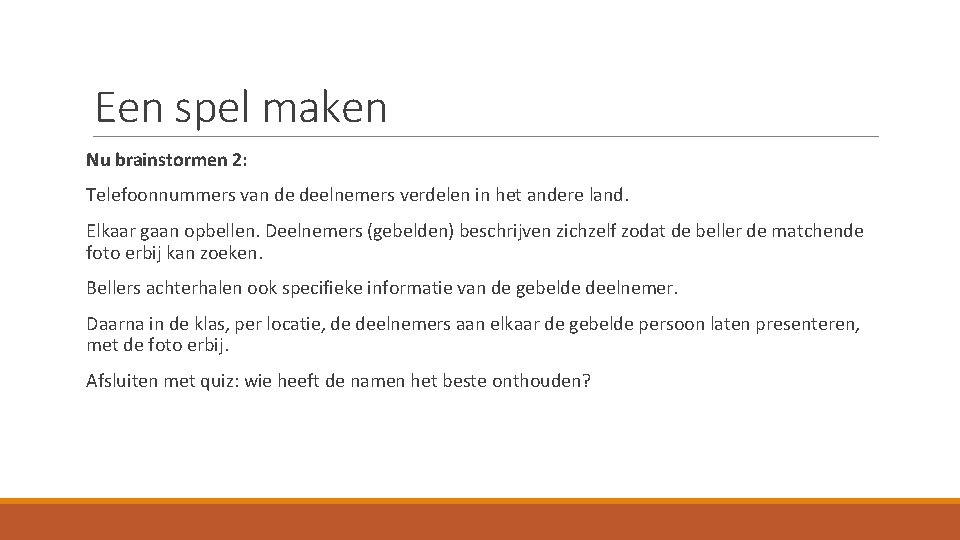 Een spel maken

Nu brainstormen 2:

Telefoonnummers van de deelnemers verdelen in het andere land.

Elkaar gaan opbellen. Deelnemers (gebelden) beschrijven zichzelf zodat de beller de matchende foto erbij kan zoeken.

Bellers achterhalen ook specifieke informatie van de gebelde deelnemer.

Daarna in de klas, per locatie, de deelnemers aan elkaar de gebelde persoon laten presenteren, met de foto erbij.

Afsluiten met quiz: wie heeft de namen het beste onthouden?